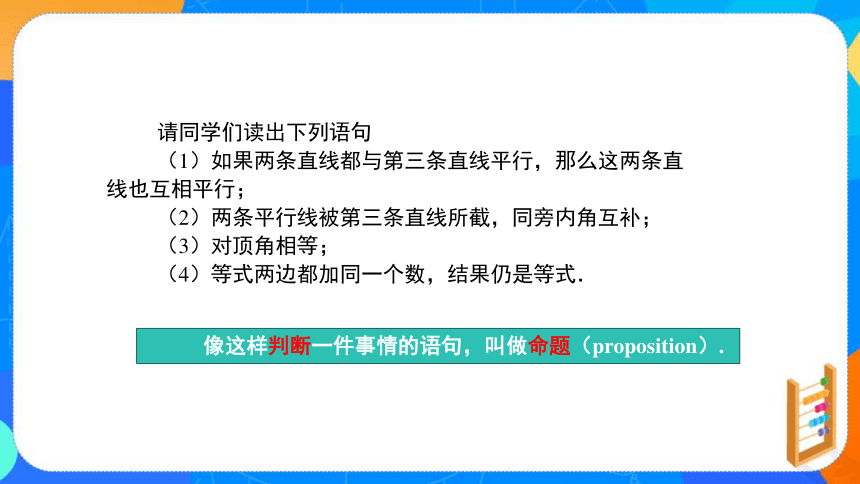 请同学们读出下列语句

（1）如果两条直线都与第三条直线平行，那么这两条直线也互相平行；

（2）两条平行线被第三条直线所截，同旁内角互补；

（3）对顶角相等；

（4）等式两边都加同一个数，结果仍是等式.

像这样判断一件事情的语句，叫做命题（proposition）.